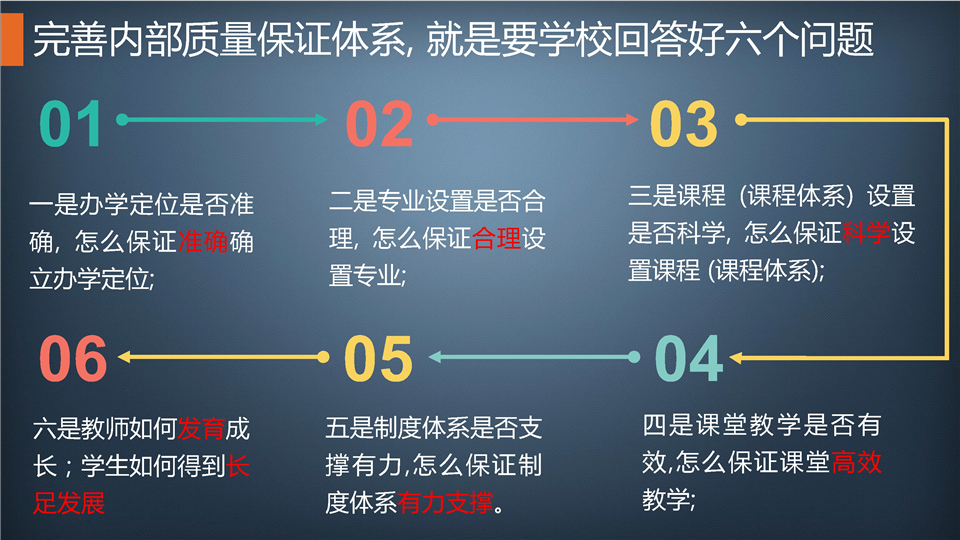 完善内部质量保证体系, 就是要学校回答好六个问题

01

一是办学定位是否准确，怎么保证准确确立办学定位;

02

二是专业设置是否合理，怎么保证合理设置专业;

03

三是课程（课程体系）设置是否科学，怎么保证科学设置课程 (课程体系);

04

四是课堂教学是否有效,怎么保证课堂高效教学;

05

五是制度体系是否支撑有力,怎么保证制度体系有力支撑。

06

六是教师如何发育成长；学生如何得到长足发展